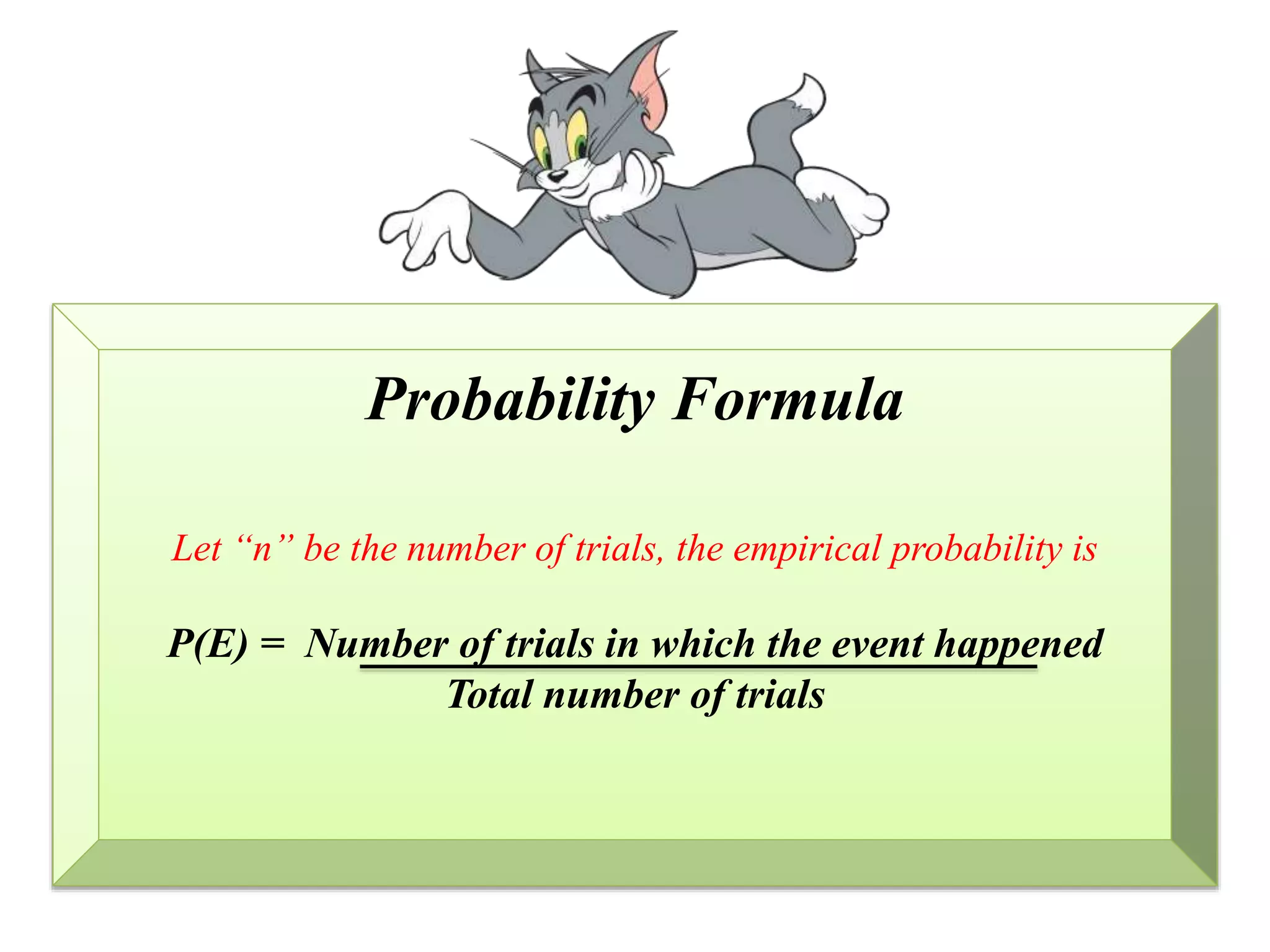 Probability Formula

Let “n” be the number of trials, the empirical probability is

$P(E) = \frac{\text{Number of trials in which the event happened}}{\text{Total number of trials}}$